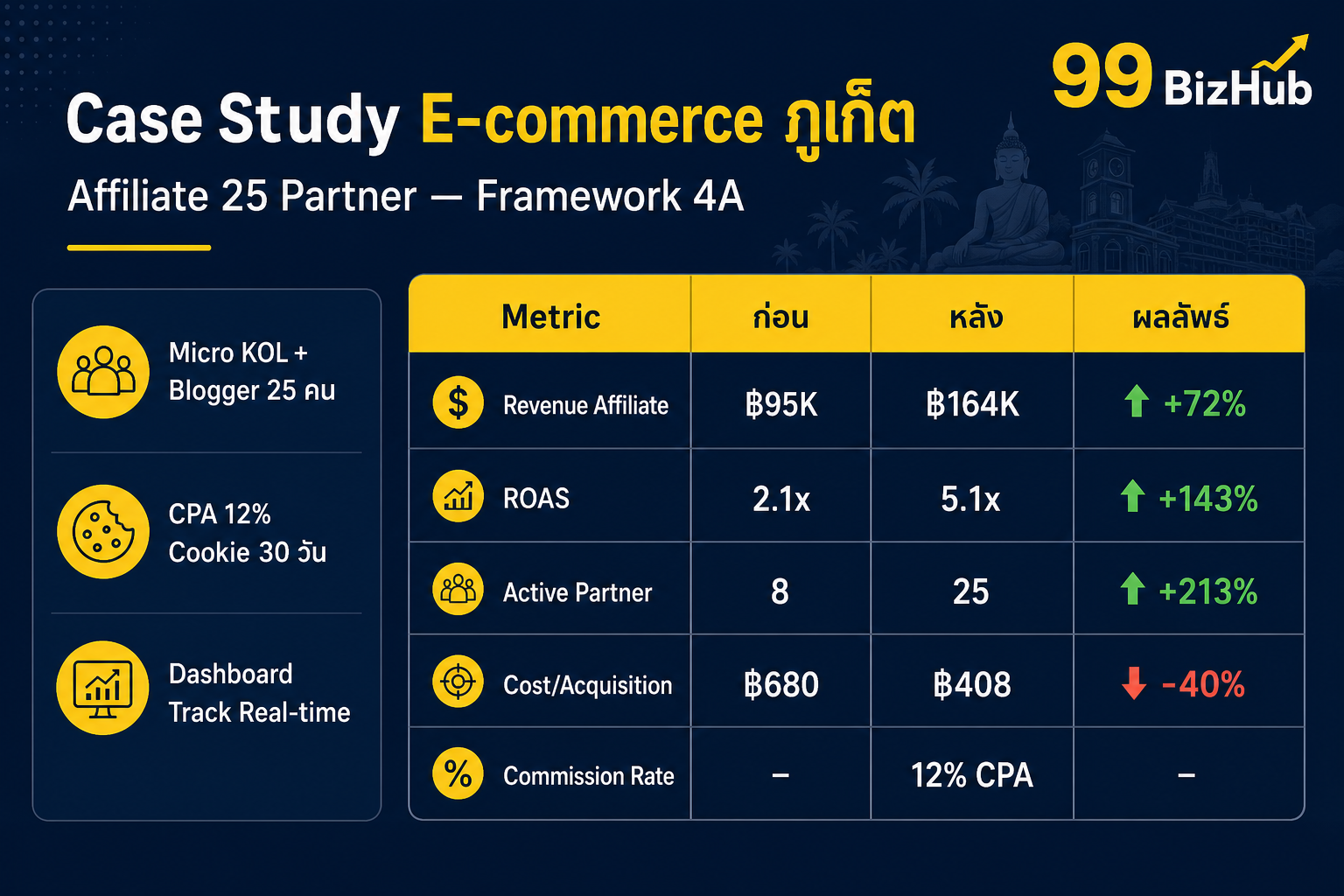 99 BizHub

Case Study E-commerce ภูเก็ต

Affiliate 25 Partner — Framework 4A

Micro KOL + Blogger 25 คน

CPA 12% Cookie 30 วัน

Dashboard Track Real-time

| Metric | ก่อน | หลัง | ผลลัพธ์ |
|---|---|---|---|
| Revenue Affiliate | ฿95K | ฿164K | +72% |
| ROAS | 2.1x | 5.1x | +143% |
| Active Partner | 8 | 25 | +213% |
| Cost/Acquisition | ฿680 | ฿408 | -40% |
| Commission Rate | – | 12% CPA | – |